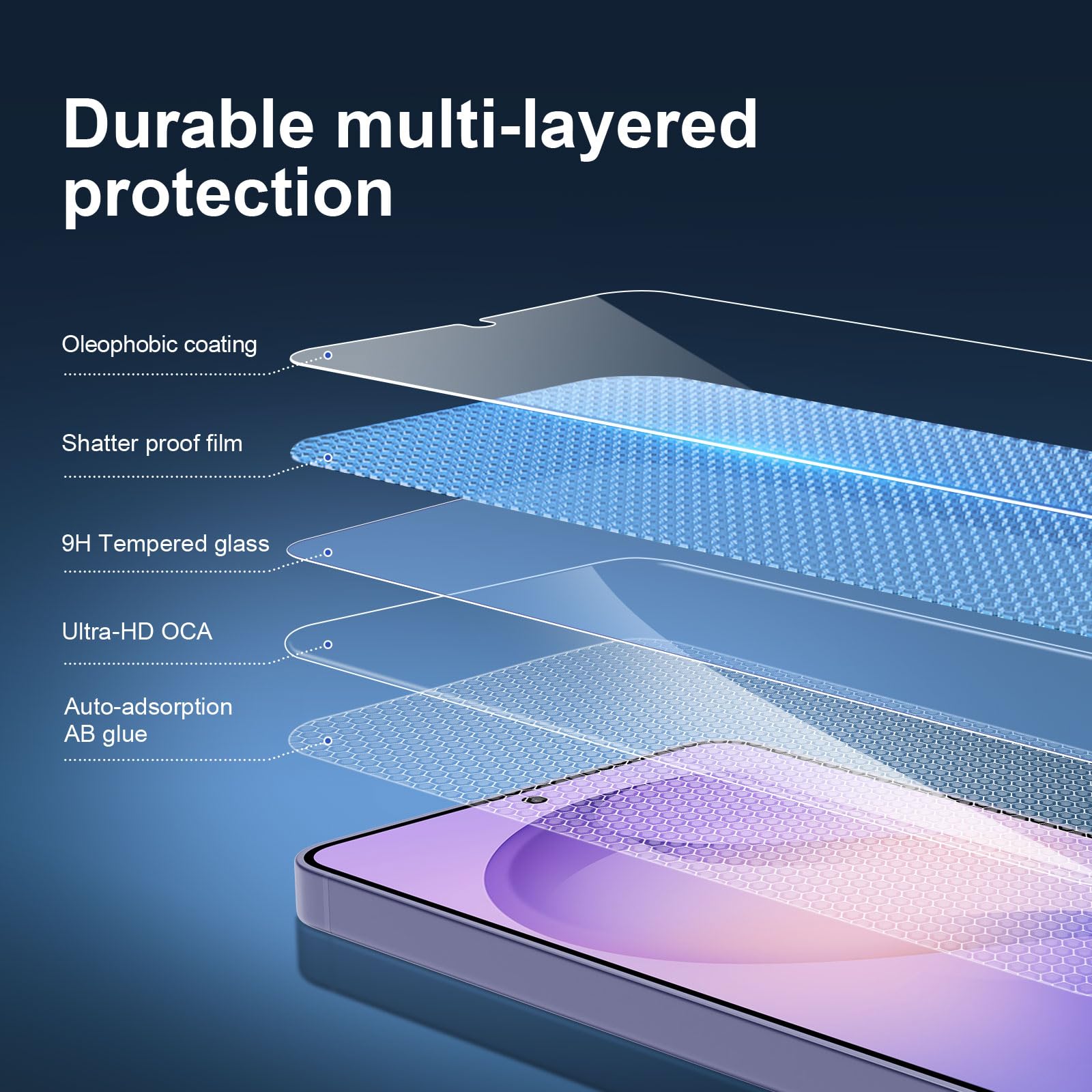 Durable multi-layered protection

Oleophobic coating

Shatter proof film

9H Tempered glass

Ultra-HD OCA

Auto-adsorption AB glue